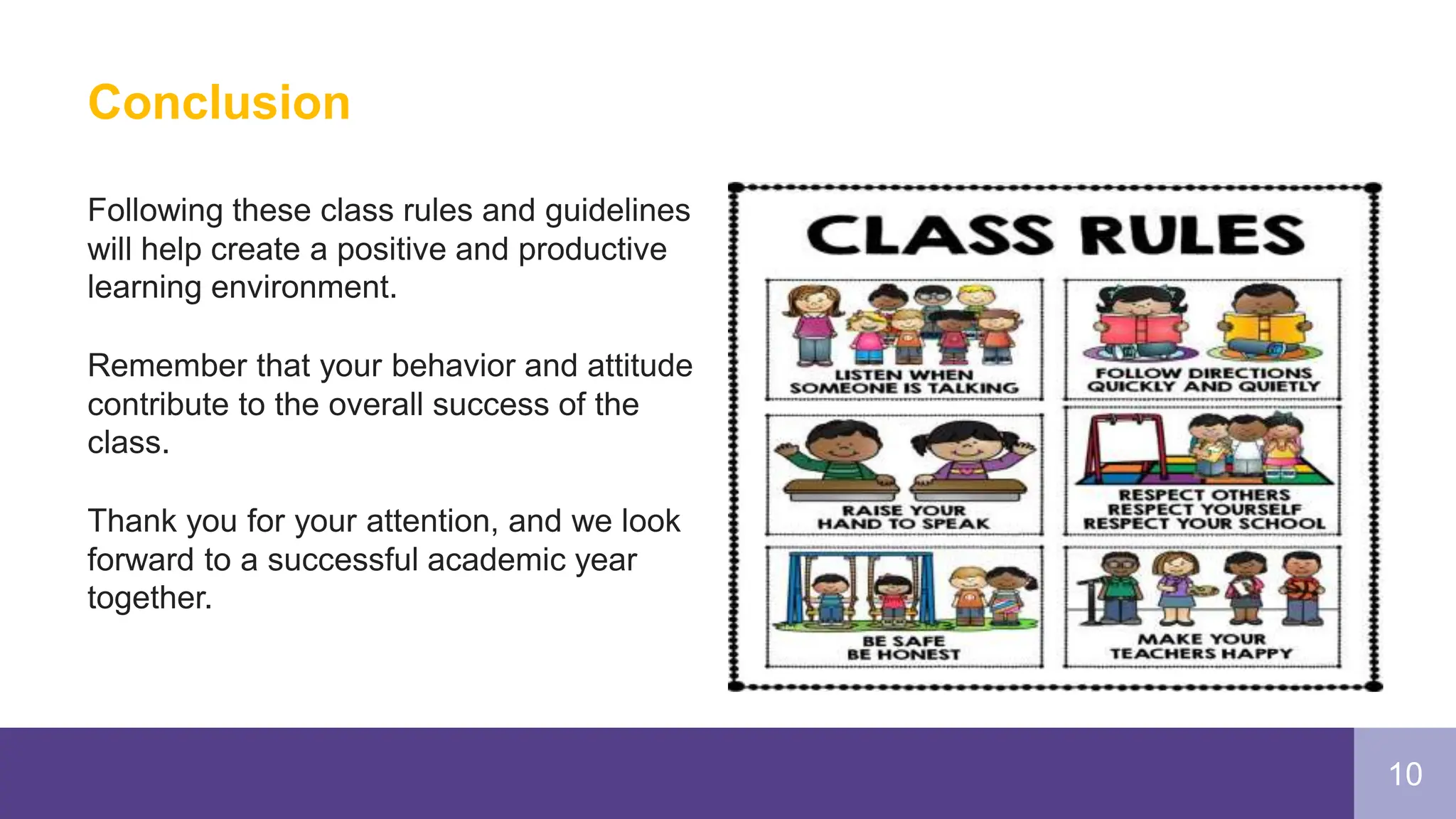 Conclusion

Following these class rules and guidelines will help create a positive and productive learning environment.

Remember that your behavior and attitude contribute to the overall success of the class.

Thank you for your attention, and we look forward to a successful academic year together.

CLASS RULES

LISTEN WHEN SOMEONE IS TALKING

FOLLOW DIRECTIONS QUICKLY AND QUIETLY

RAISE YOUR HAND TO SPEAK

RESPECT OTHERS RESPECT YOURSELF RESPECT YOUR SCHOOL

BE SAFE BE HONEST

MAKE YOUR TEACHERS HAPPY

10